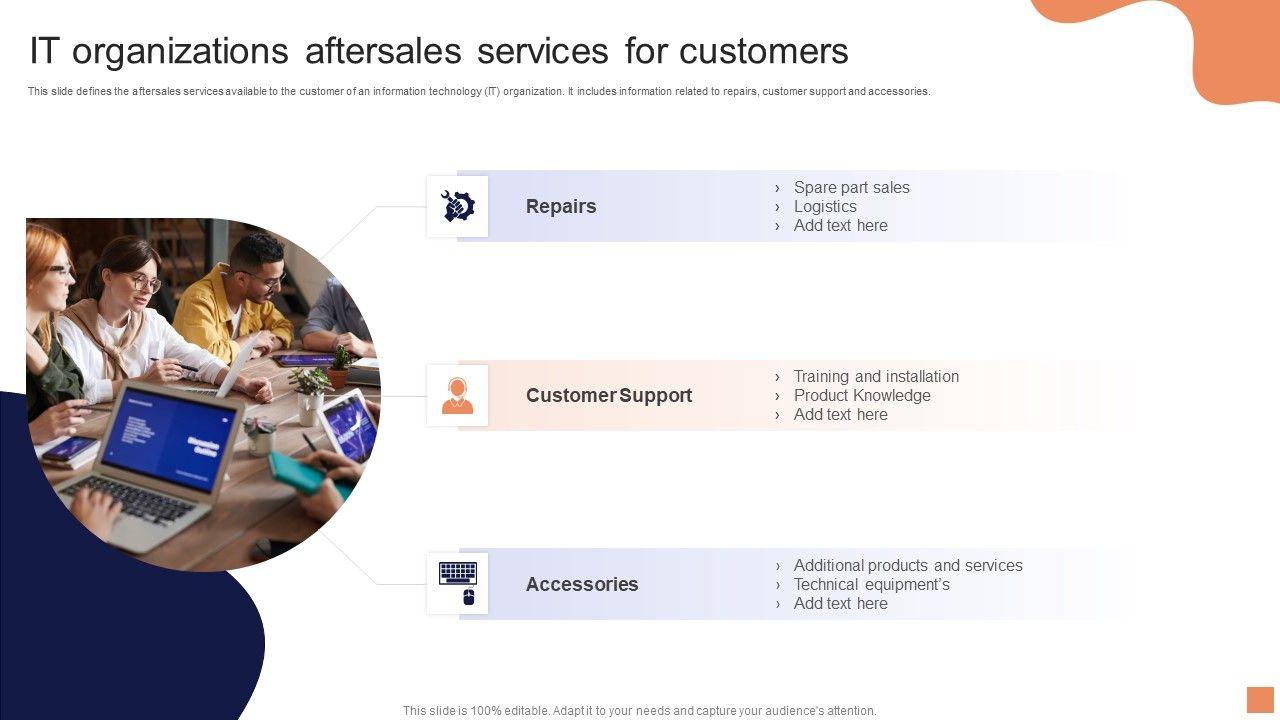 IT organizations aftersales services for customers

This slide defines the aftersales services available to the customer of an information technology (IT) organization. It includes information related to repairs, customer support and accessories.

Repairs

› Spare part sales
› Logistics
› Add text here

Customer Support

› Training and installation
› Product Knowledge
› Add text here

Accessories

› Additional products and services
› Technical equipment's
› Add text here

This slide is 100% editable. Adapt it to your needs and capture your audience's attention.